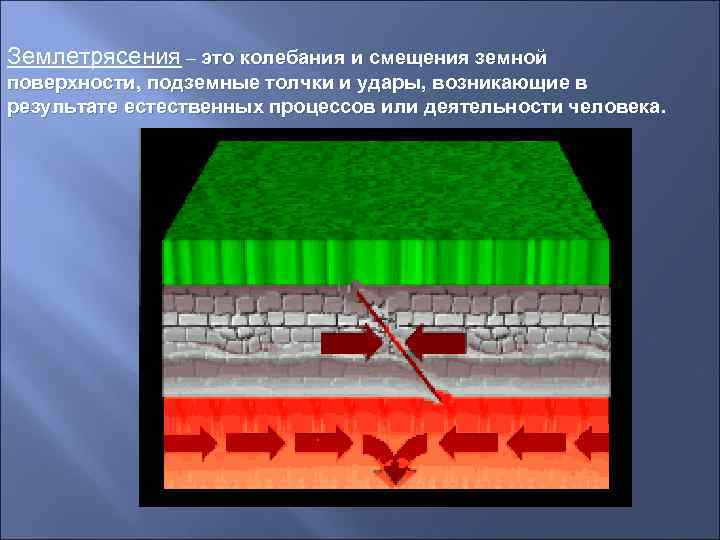 Землетрясения – это колебания и смещения земной поверхности, подземные толчки и удары, возникающие в результате естественных процессов или деятельности человека.